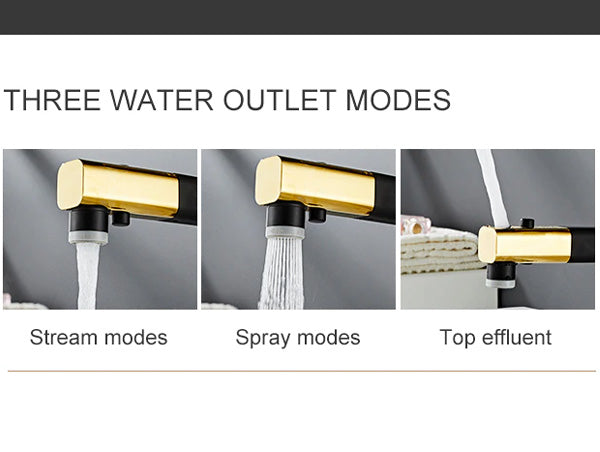 THREE WATER OUTLET MODES

Stream modes

Spray modes

Top effluent